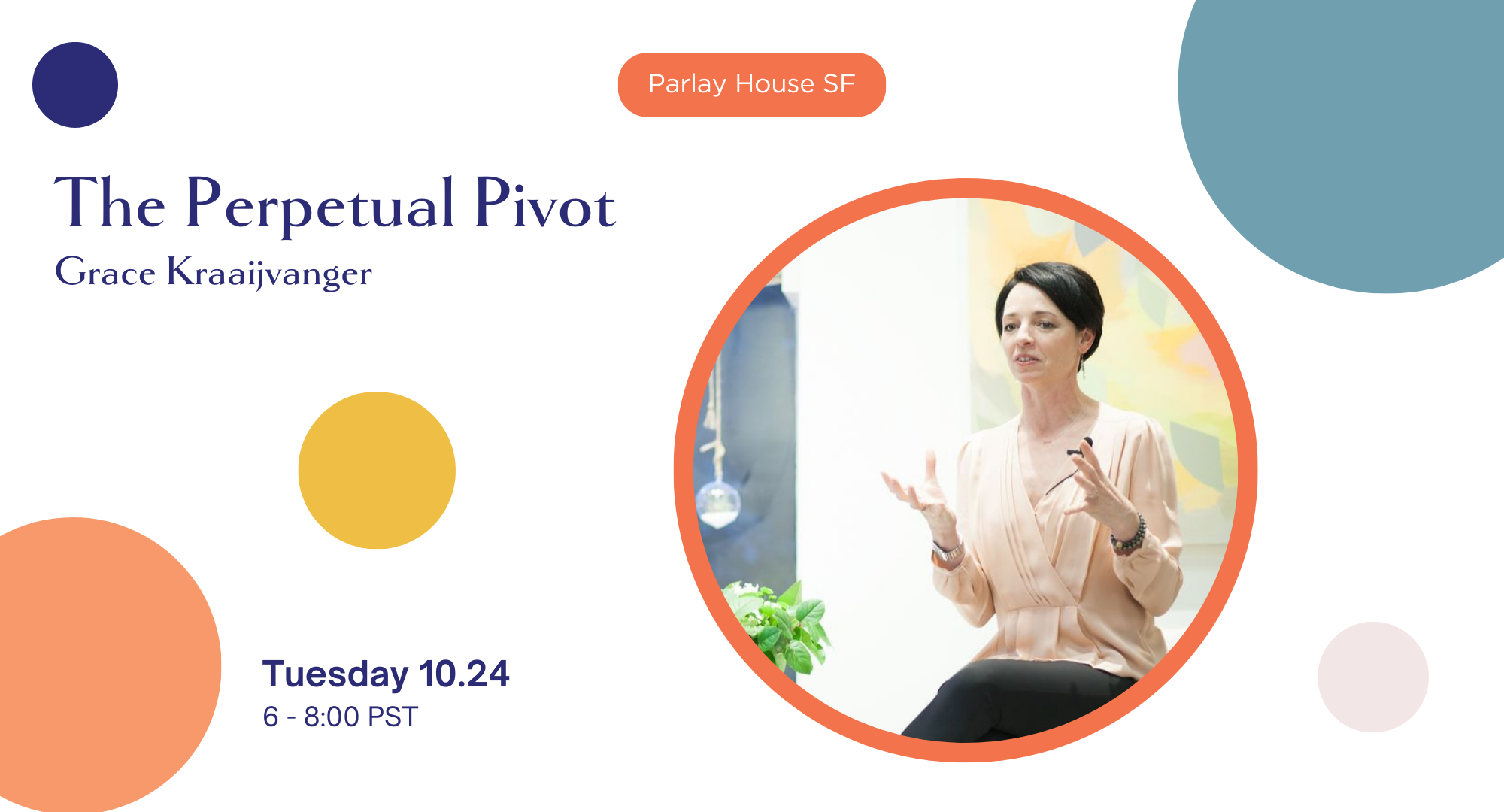 Parlay House SF

The Perpetual Pivot
Grace Kraaijvanger

Tuesday 10.24
6 - 8:00 PST